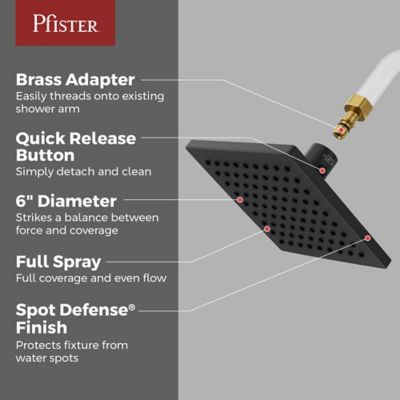 Pfister

Brass Adapter
Easily threads onto existing shower arm

Quick Release Button
Simply detach and clean

6" Diameter
Strikes a balance between force and coverage

Full Spray
Full coverage and even flow

Spot Defense® Finish
Protects fixture from water spots